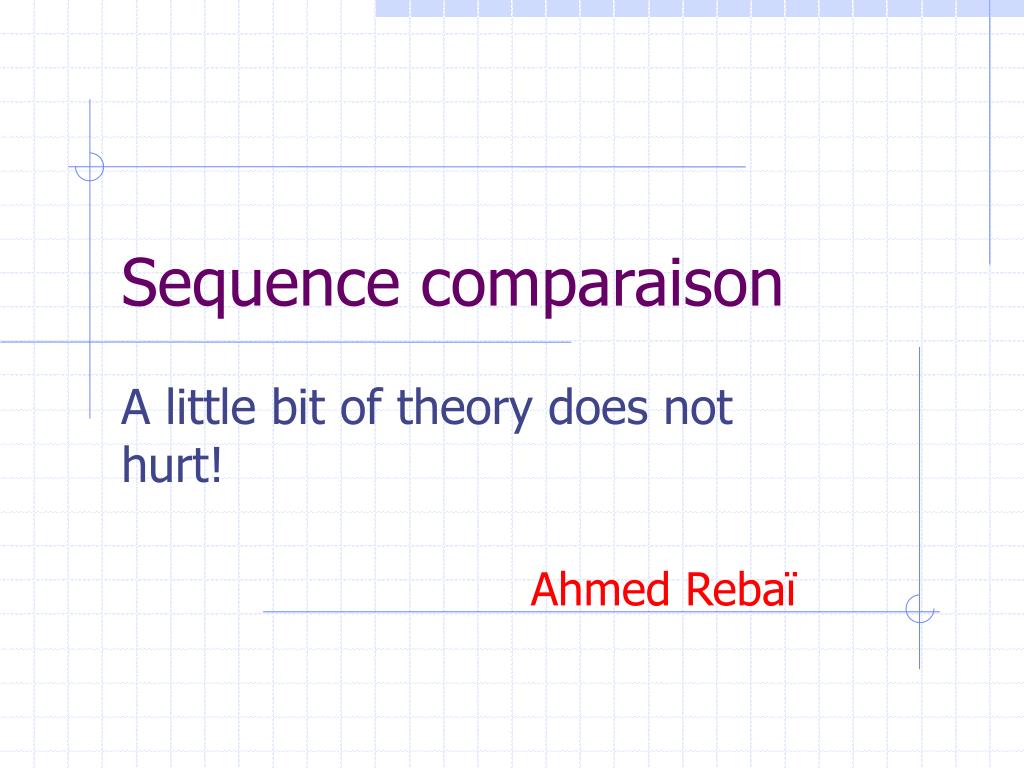 Sequence comparaison

A little bit of theory does not hurt!

Ahmed Rebaï